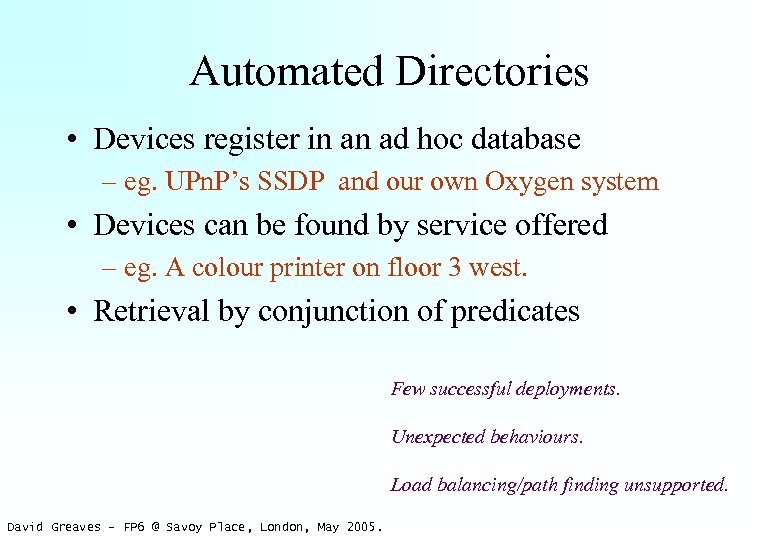 Automated Directories

• Devices register in an ad hoc database

– eg. UPnP's SSDP and our own Oxygen system

• Devices can be found by service offered

– eg. A colour printer on floor 3 west.

• Retrieval by conjunction of predicates

Few successful deployments.

Unexpected behaviours.

Load balancing/path finding unsupported.

David Greaves - FP6 @ Savoy Place, London, May 2005.